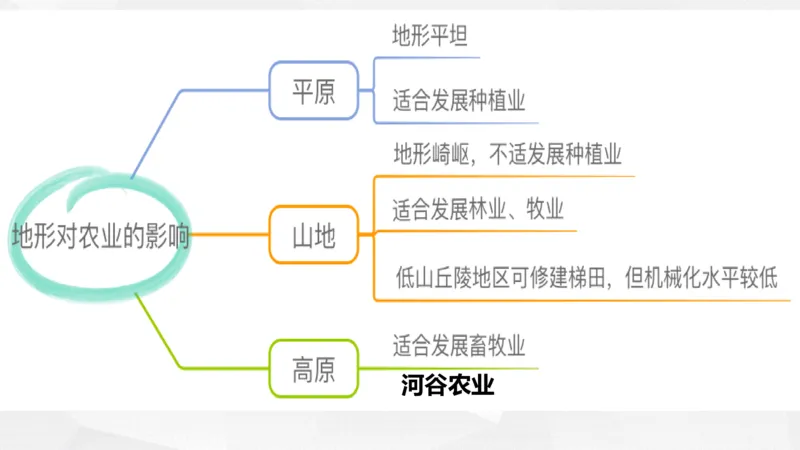 地形对农业的影响

平原
地形平坦
适合发展种植业

山地
地形崎岖，不适发展种植业
适合发展林业、牧业
低山丘陵地区可修建梯田，但机械化水平较低

高原
适合发展畜牧业
河谷农业